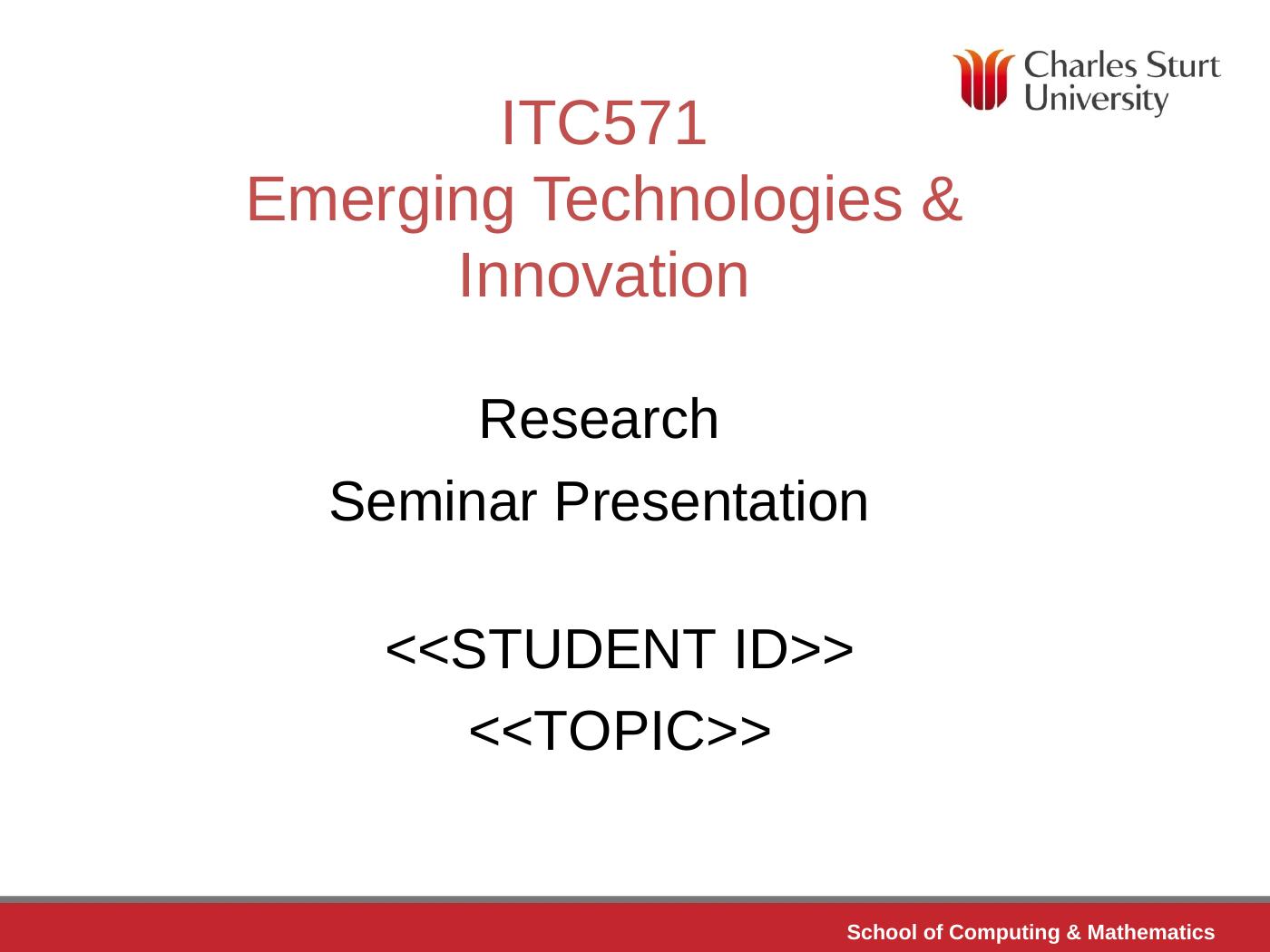 Charles Sturt University

ITC571
Emerging Technologies & Innovation

Research

Seminar Presentation

<<STUDENT ID>>

<<TOPIC>>

School of Computing & Mathematics